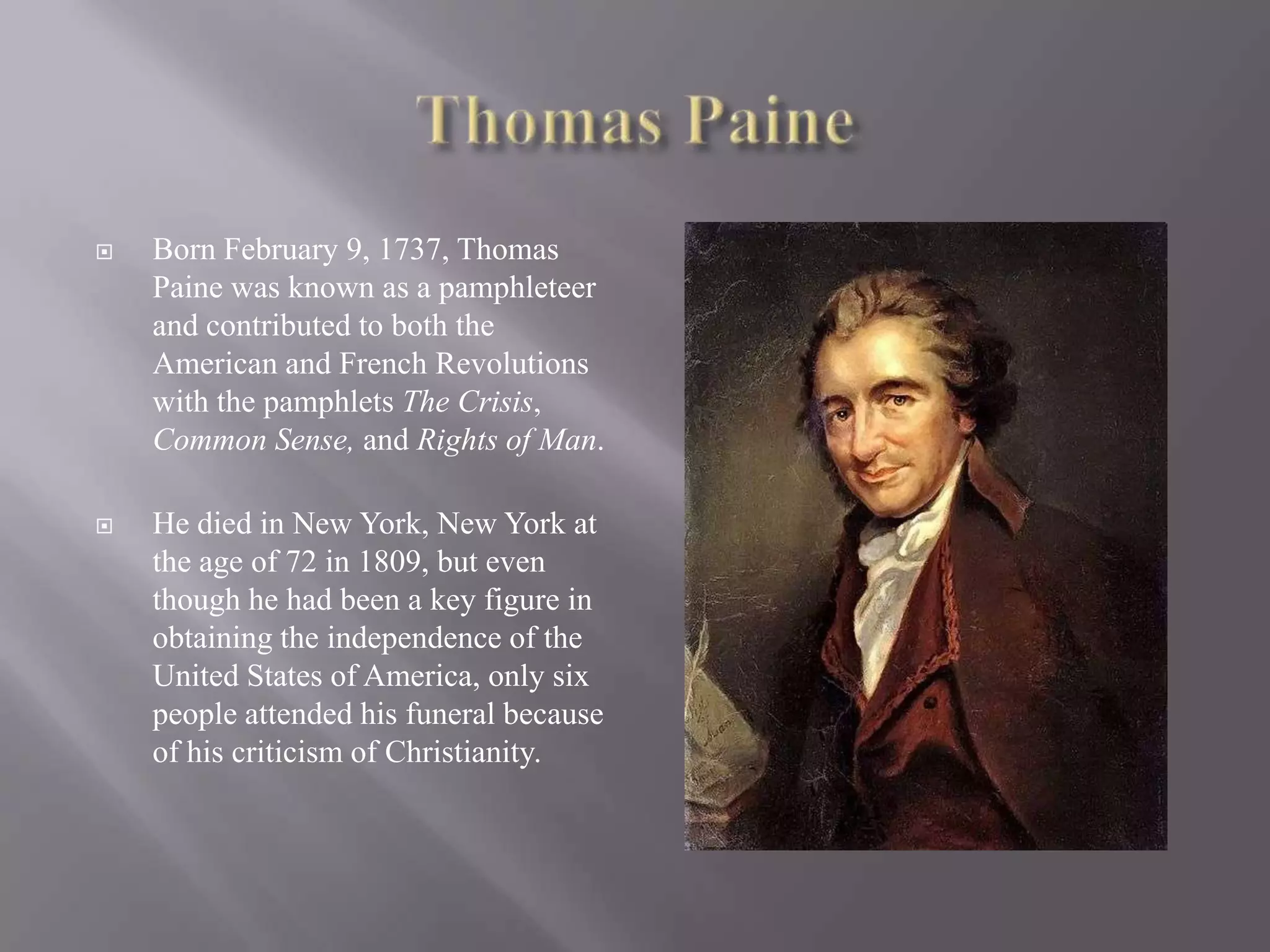 Thomas Paine

Born February 9, 1737, Thomas Paine was known as a pamphleteer and contributed to both the American and French Revolutions with the pamphlets The Crisis, Common Sense, and Rights of Man.

He died in New York, New York at the age of 72 in 1809, but even though he had been a key figure in obtaining the independence of the United States of America, only six people attended his funeral because of his criticism of Christianity.